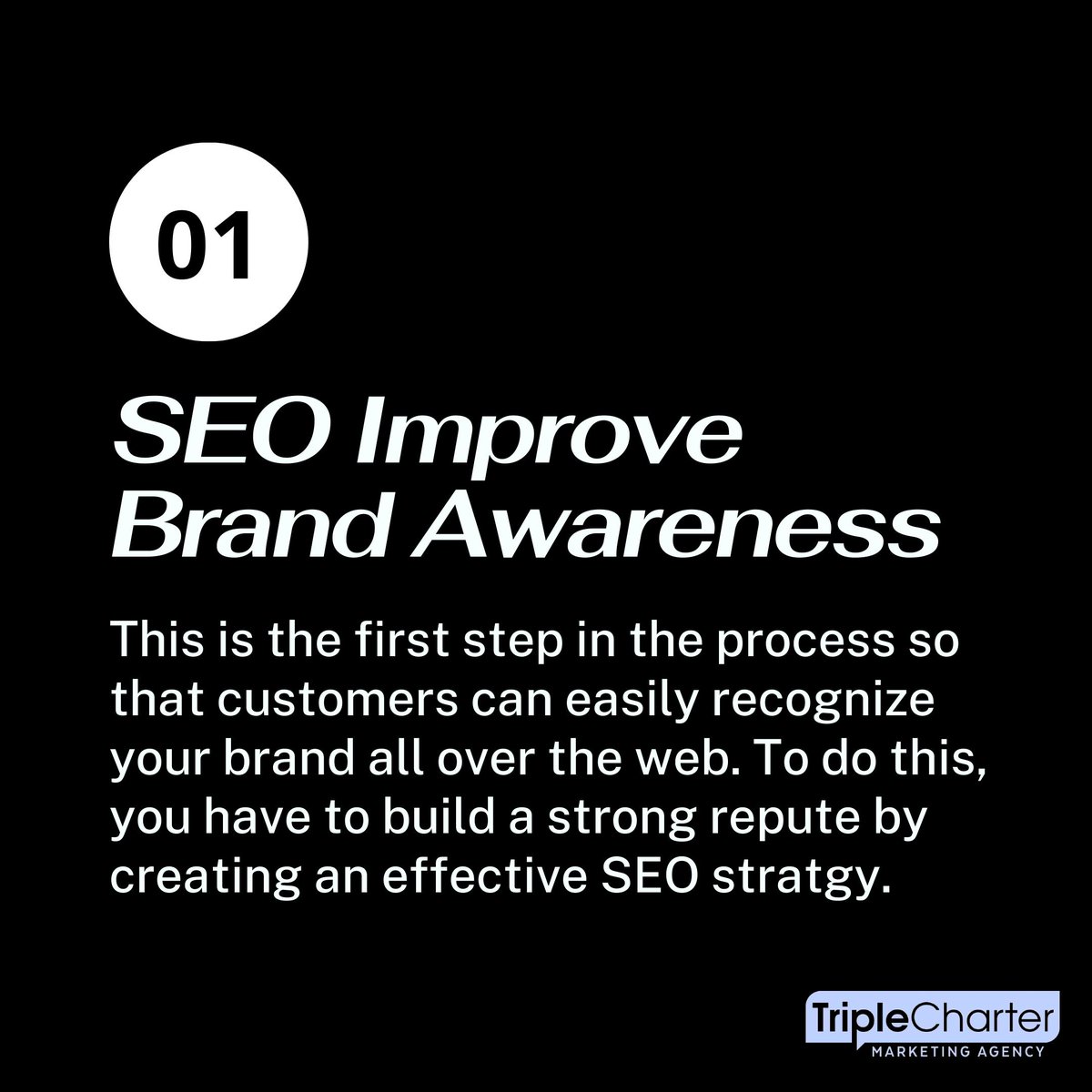 01

SEO Improve Brand Awareness

This is the first step in the process so that customers can easily recognize your brand all over the web. To do this, you have to build a strong repute by creating an effective SEO stratgy.

TripleCharter
MARKETING AGENCY